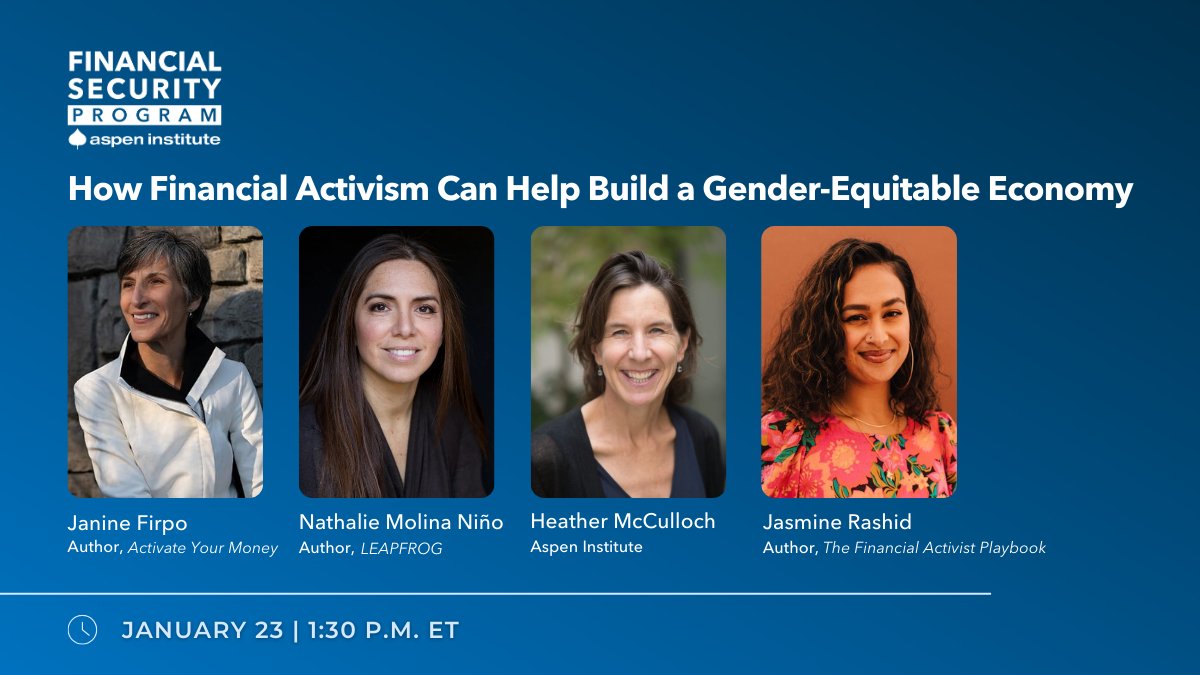 FINANCIAL SECURITY PROGRAM
aspen institute

How Financial Activism Can Help Build a Gender-Equitable Economy

Janine Firpo
Author, Activate Your Money

Nathalie Molina Niño
Author, LEAPFROG

Heather McCulloch
Aspen Institute

Jasmine Rashid
Author, The Financial Activist Playbook

JANUARY 23 | 1:30 P.M. ET